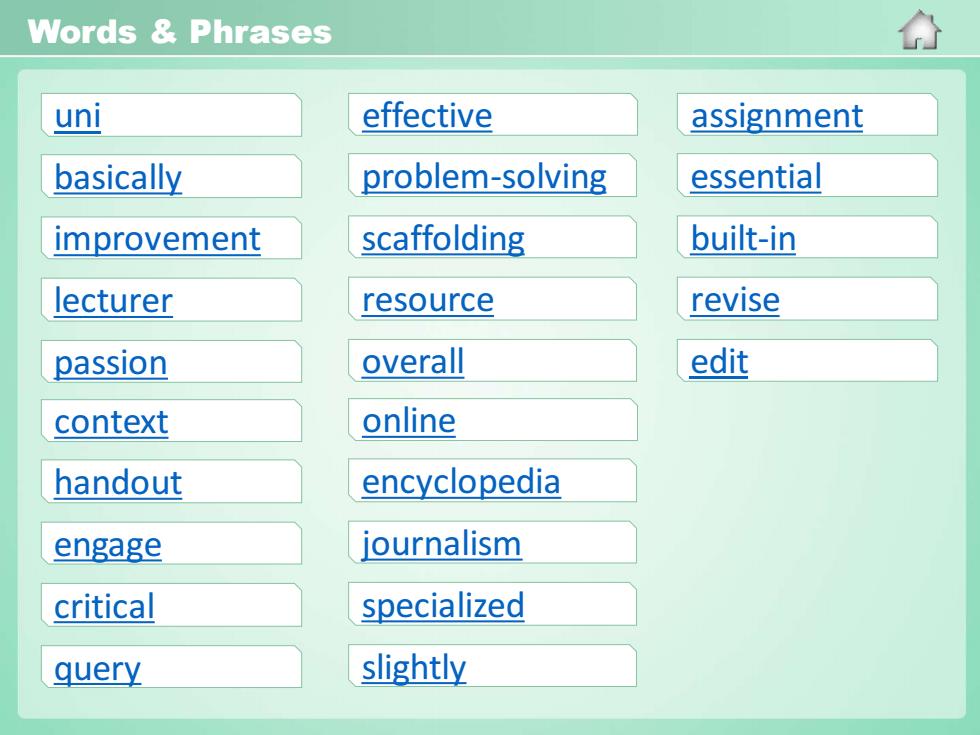 Words & Phrases

uni
basically
improvement
lecturer
passion
context
handout
engage
critical
query

effective
problem-solving
scaffolding
resource
overall
online
encyclopedia
journalism
specialized
slightly

assignment
essential
built-in
revise
edit